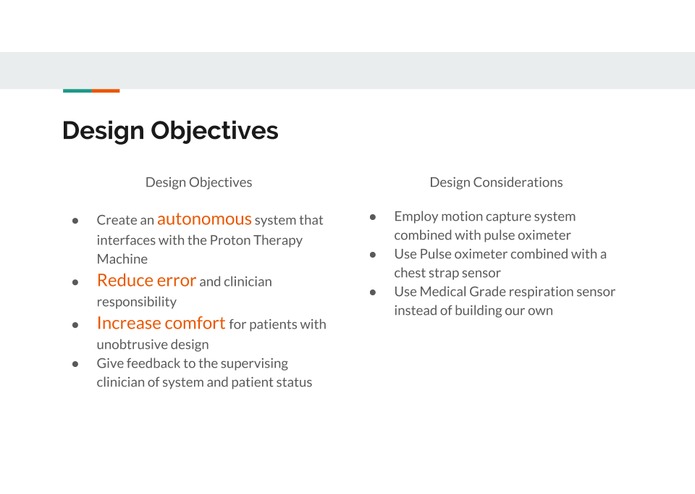 Design Objectives

Design Objectives

- Create an autonomous system that interfaces with the Proton Therapy Machine
- Reduce error and clinician responsibility
- Increase comfort for patients with unobtrusive design
- Give feedback to the supervising clinician of system and patient status

Design Considerations

- Employ motion capture system combined with pulse oximeter
- Use Pulse oximeter combined with a chest strap sensor
- Use Medical Grade respiration sensor instead of building our own